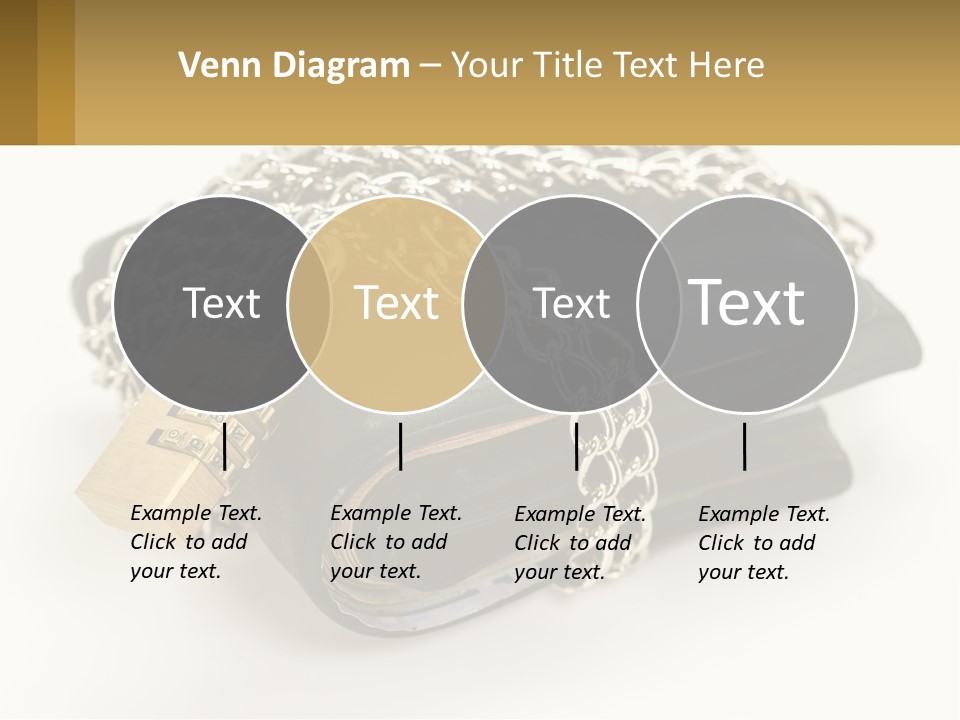 Venn Diagram – Your Title Text Here

Text

Text

Text

Text

Example Text. Click to add your text.

Example Text. Click to add your text.

Example Text. Click to add your text.

Example Text. Click to add your text.